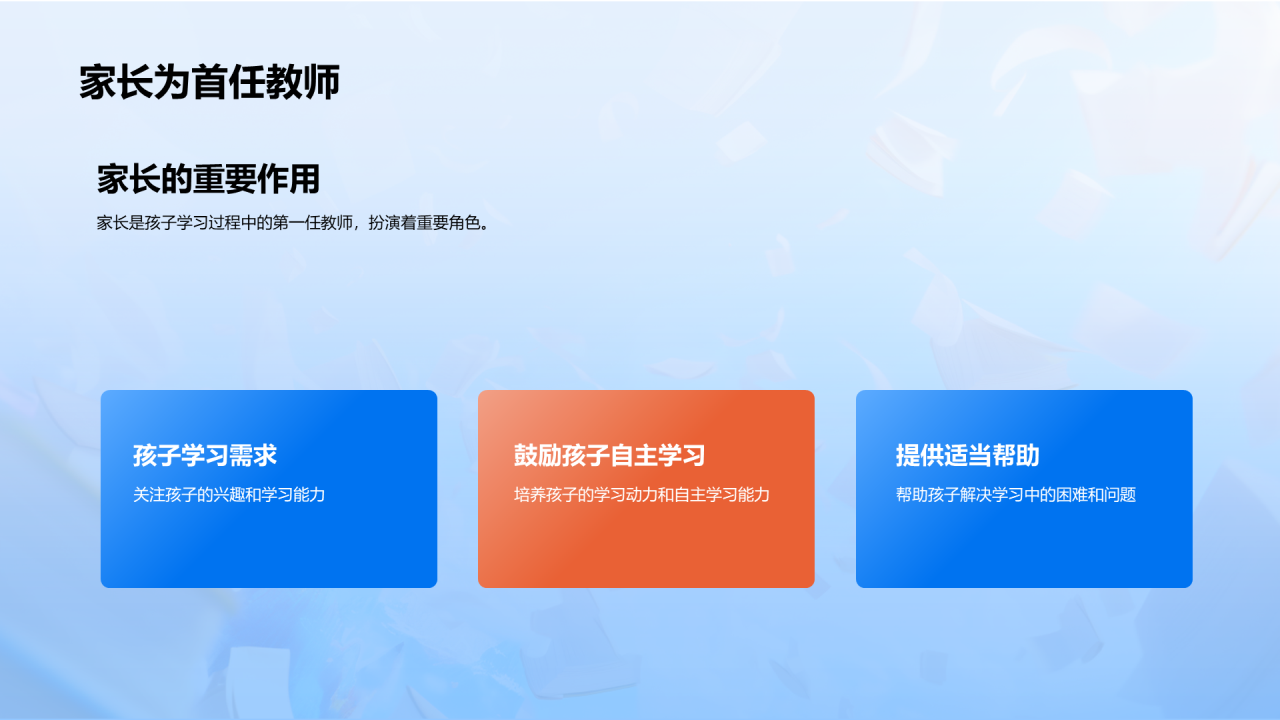 家长为首任教师

家长的重要作用

家长是孩子学习过程中的第一任教师，扮演着重要角色。

孩子学习需求

关注孩子的兴趣和学习能力

鼓励孩子自主学习

培养孩子的学习动力和自主学习能力

提供适当帮助

帮助孩子解决学习中的困难和问题